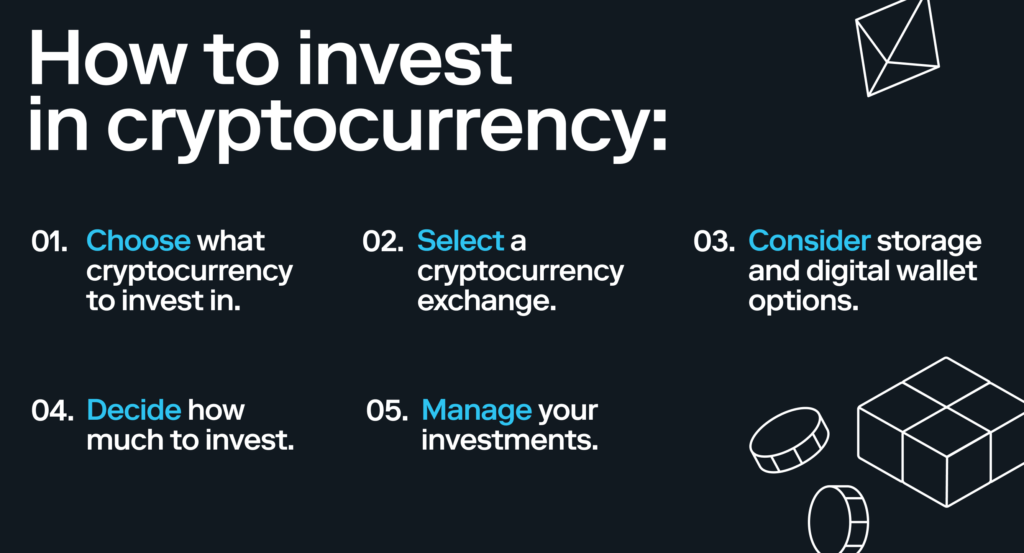 How to invest in cryptocurrency:

01. Choose what cryptocurrency to invest in.

02. Select a cryptocurrency exchange.

03. Consider storage and digital wallet options.

04. Decide how much to invest.

05. Manage your investments.